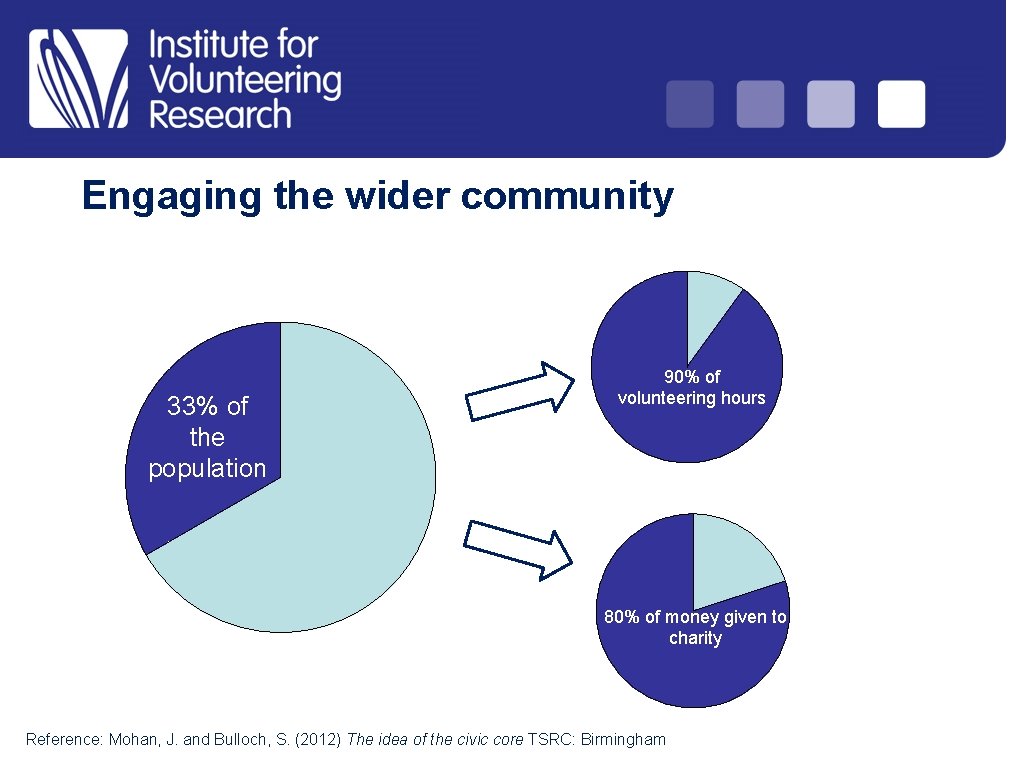 Institute for Volunteering Research

Engaging the wider community

33% of the population

90% of volunteering hours

80% of money given to charity

Reference: Mohan, J. and Bulloch, S. (2012) The idea of the civic core TSRC: Birmingham